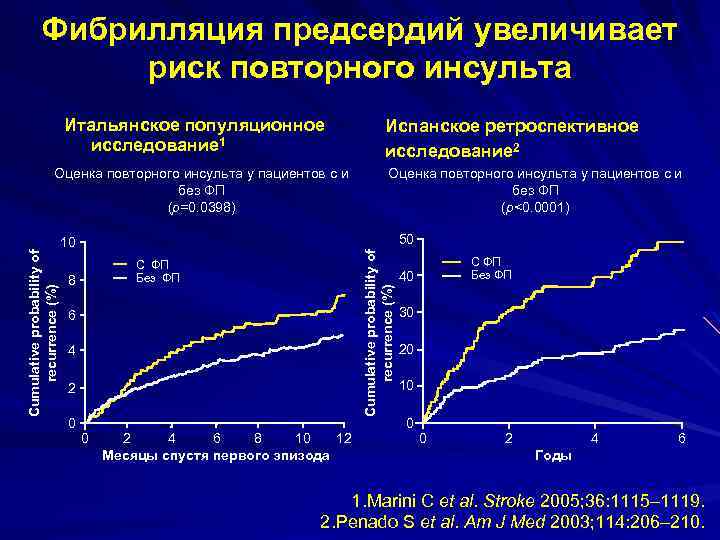 Фибрилляция предсердий увеличивает риск повторного инсульта

Итальянское популяционное исследование$^1$

Оценка повторного инсульта у пациентов с и без ФП
($p$=0.0398)

Cumulative probability of recurrence (%)

10
8
6
4
2
0

С ФП
Без ФП

0 2 4 6 8 10 12

Месяцы спустя первого эпизода

Испанское ретроспективное исследование$^2$

Оценка повторного инсульта у пациентов с и без ФП
($p$<0.0001)

Cumulative probability of recurrence (%)

50
40
30
20
10
0

С ФП
Без ФП

0 2 4 6

Годы

1.Marini C et al. Stroke 2005;36:1115–1119.
2.Penado S et al. Am J Med 2003;114:206–210.